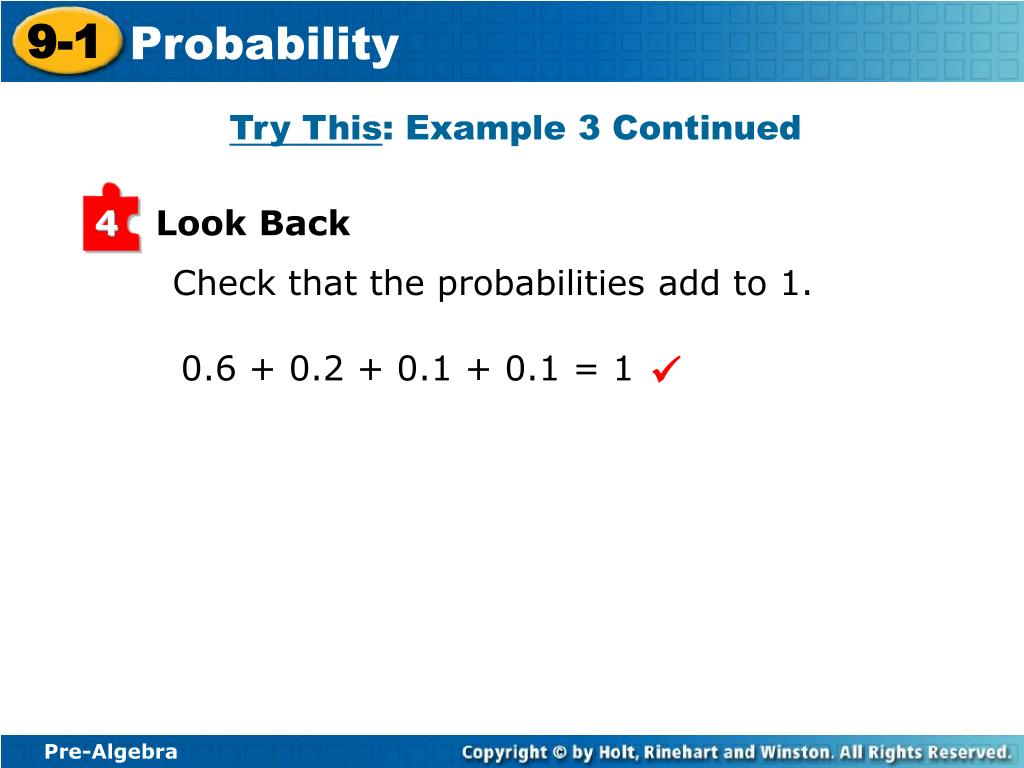 9-1 Probability

Try This: Example 3 Continued

4 Look Back

Check that the probabilities add to 1.

$0.6 + 0.2 + 0.1 + 0.1 = 1$ ✓

Pre-Algebra

Copyright © by Holt, Rinehart and Winston. All Rights Reserved.